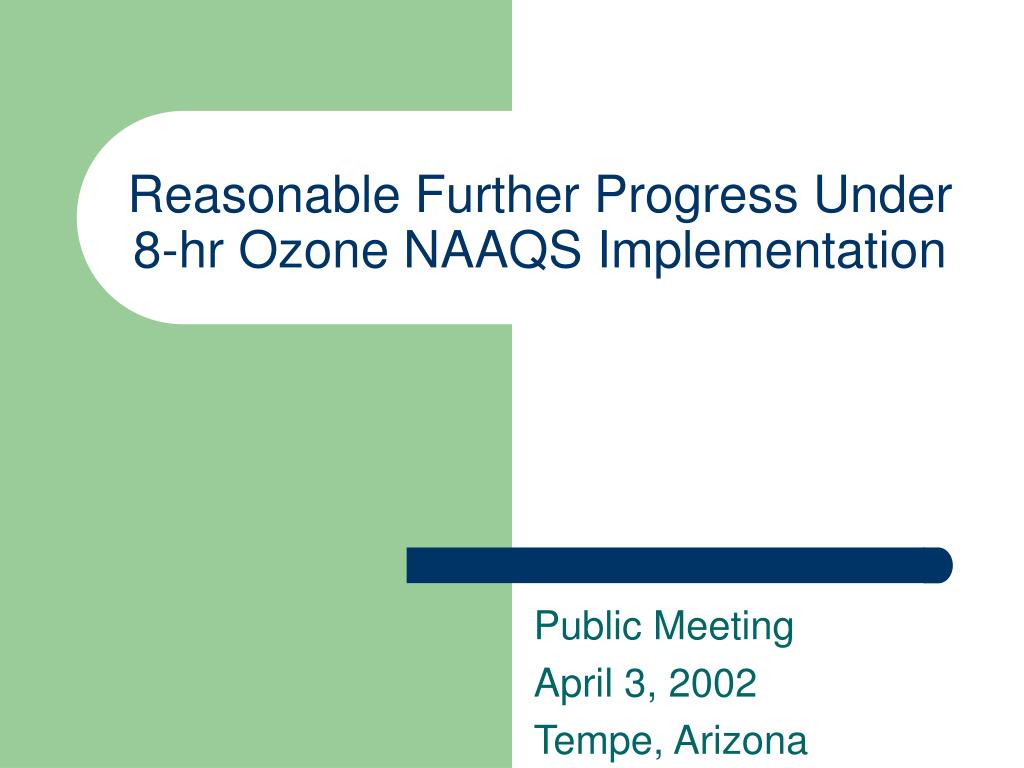 Reasonable Further Progress Under 8-hr Ozone NAAQS Implementation

Public Meeting
April 3, 2002
Tempe, Arizona